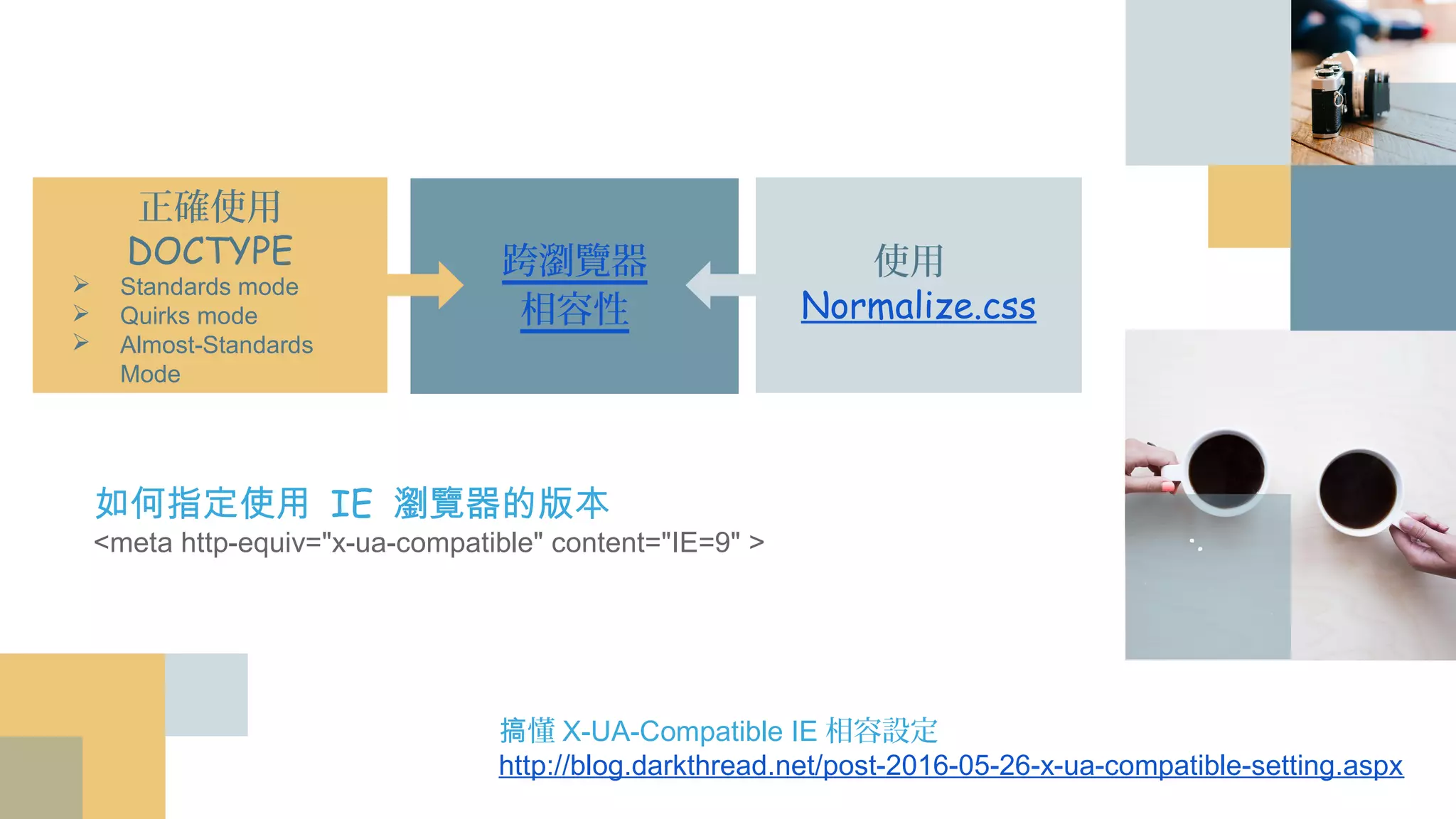 正確使用 DOCTYPE

➢ Standards mode
➢ Quirks mode
➢ Almost-Standards Mode

跨瀏覽器相容性

使用 Normalize.css

如何指定使用 IE 瀏覽器的版本
<meta http-equiv="x-ua-compatible" content="IE=9" >

搞懂 X-UA-Compatible IE 相容設定
http://blog.darkthread.net/post-2016-05-26-x-ua-compatible-setting.aspx